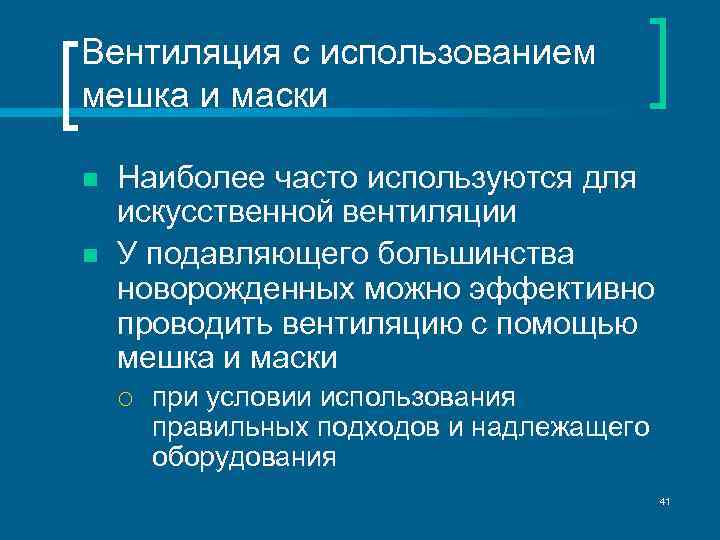 Вентиляция с использованием мешка и маски

Наиболее часто используются для искусственной вентиляции

У подавляющего большинства новорожденных можно эффективно проводить вентиляцию с помощью мешка и маски

при условии использования правильных подходов и надлежащего оборудования

41